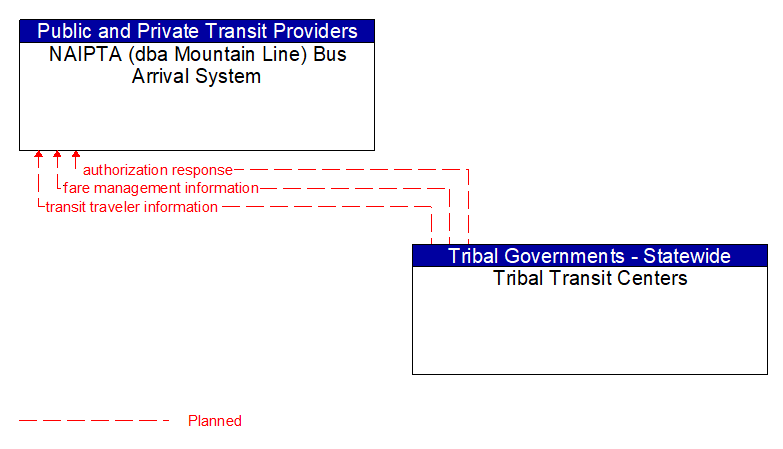 Public and Private Transit Providers
NAIPTA (dba Mountain Line) Bus Arrival System

authorization response
fare management information
transit traveler information

Tribal Governments - Statewide
Tribal Transit Centers

Planned